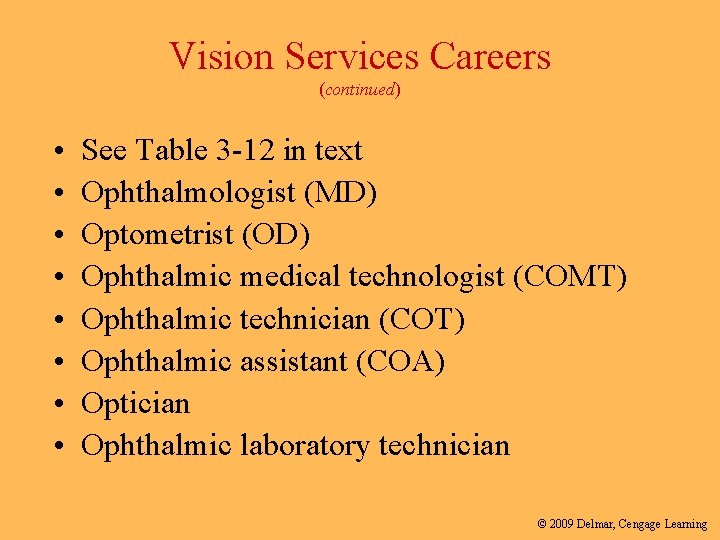 Vision Services Careers
(continued)

• See Table 3-12 in text
• Ophthalmologist (MD)
• Optometrist (OD)
• Ophthalmic medical technologist (COMT)
• Ophthalmic technician (COT)
• Ophthalmic assistant (COA)
• Optician
• Ophthalmic laboratory technician

© 2009 Delmar, Cengage Learning